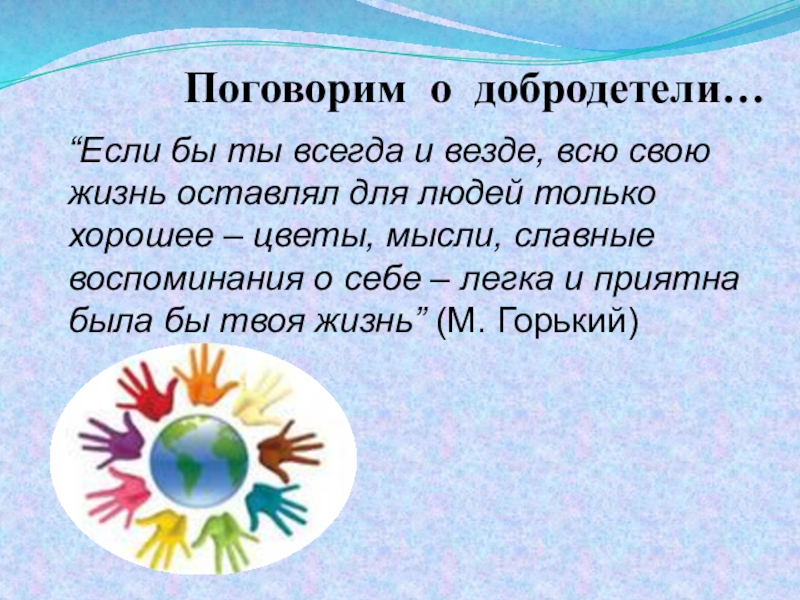 Поговорим о добродетели…

“Если бы ты всегда и везде, всю свою жизнь оставлял для людей только хорошее – цветы, мысли, славные воспоминания о себе – легка и приятна была бы твоя жизнь” (М. Горький)